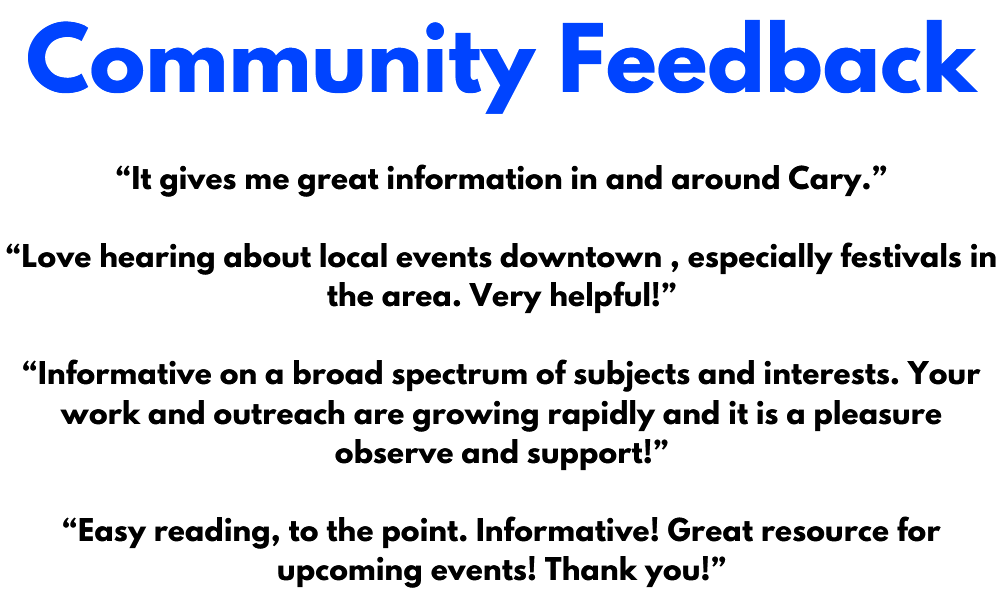 Community Feedback

“It gives me great information in and around Cary.”

“Love hearing about local events downtown , especially festivals in the area. Very helpful!”

“Informative on a broad spectrum of subjects and interests. Your work and outreach are growing rapidly and it is a pleasure observe and support!”

“Easy reading, to the point. Informative! Great resource for upcoming events! Thank you!”